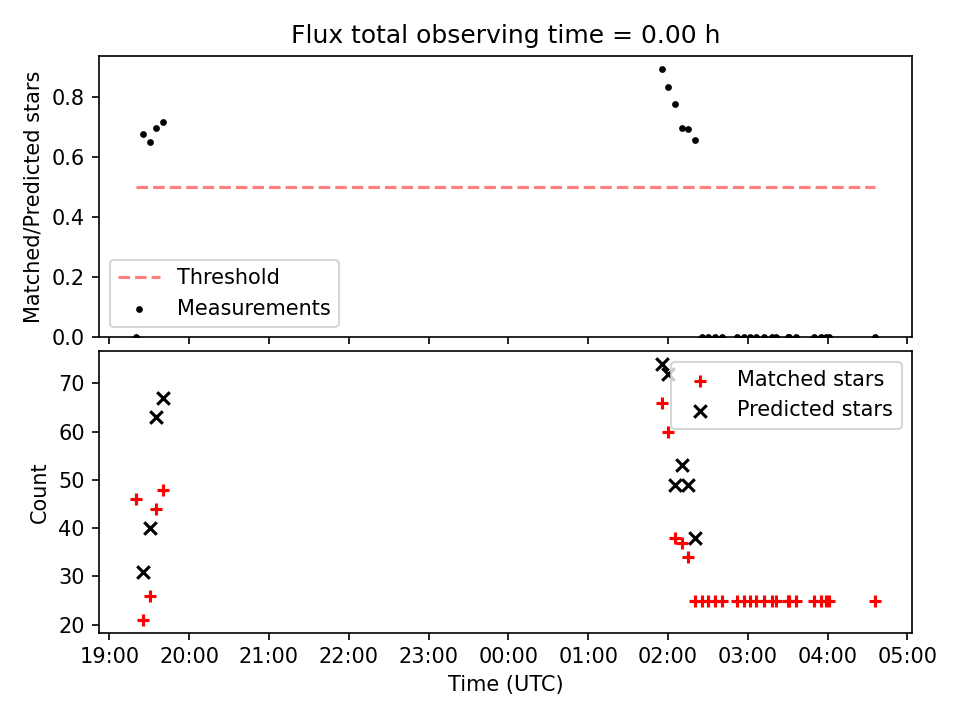 Flux total observing time = 0.00 h

Matched/Predicted stars

0.8
0.6
0.4
0.2
0.0

Threshold
Measurements

Count

70
60
50
40
30
20

Matched stars
Predicted stars

19:00 20:00 21:00 22:00 23:00 00:00 01:00 02:00 03:00 04:00 05:00

Time (UTC)